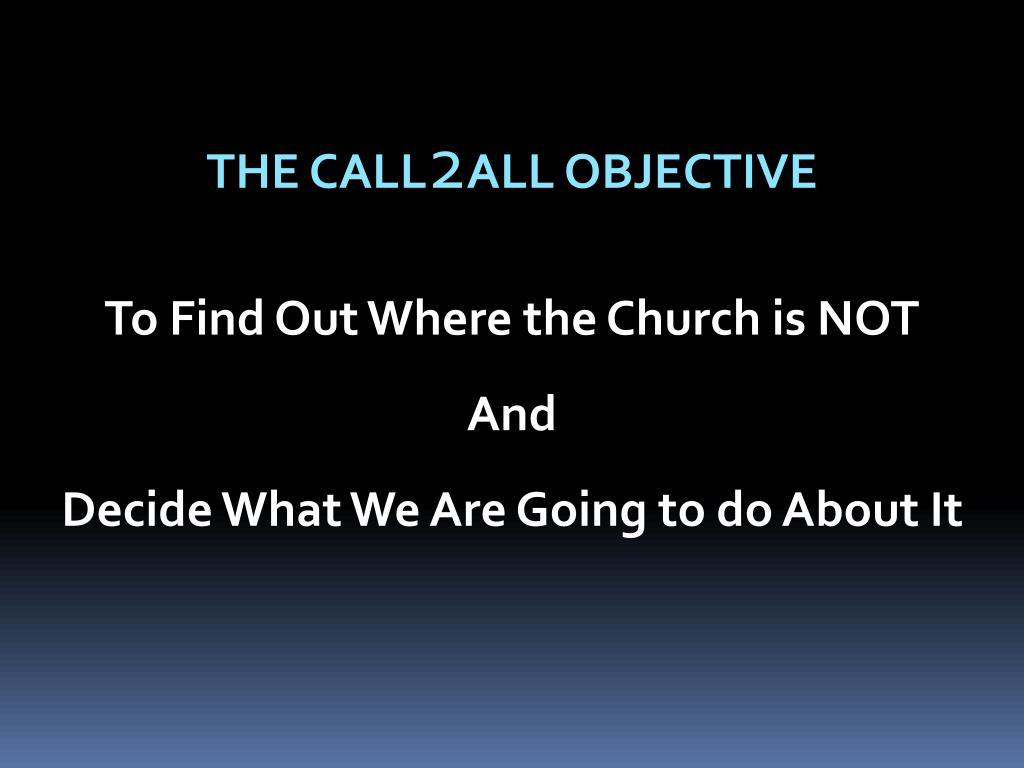 THE CALL2ALL OBJECTIVE

To Find Out Where the Church is NOT

And

Decide What We Are Going to do About It